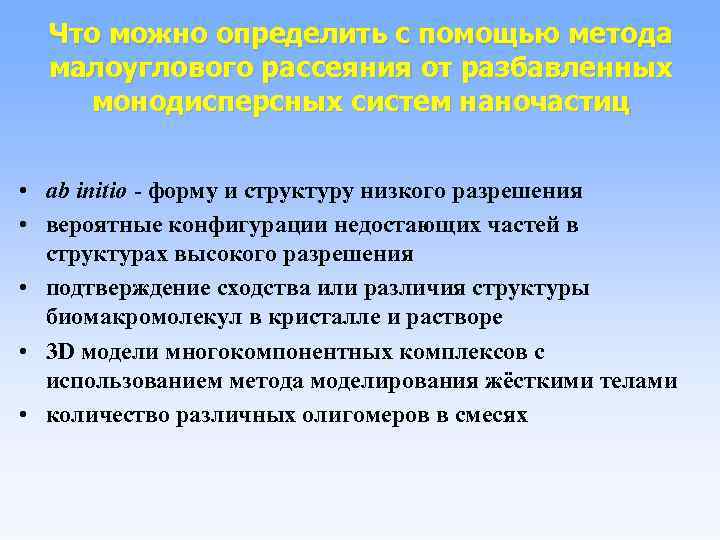 Что можно определить с помощью метода малоуглового рассеяния от разбавленных монодисперсных систем наночастиц

• ab initio - форму и структуру низкого разрешения
• вероятные конфигурации недостающих частей в структурах высокого разрешения
• подтверждение сходства или различия структуры биомакромолекул в кристалле и растворе
• 3D модели многокомпонентных комплексов с использованием метода моделирования жёсткими телами
• количество различных олигомеров в смесях